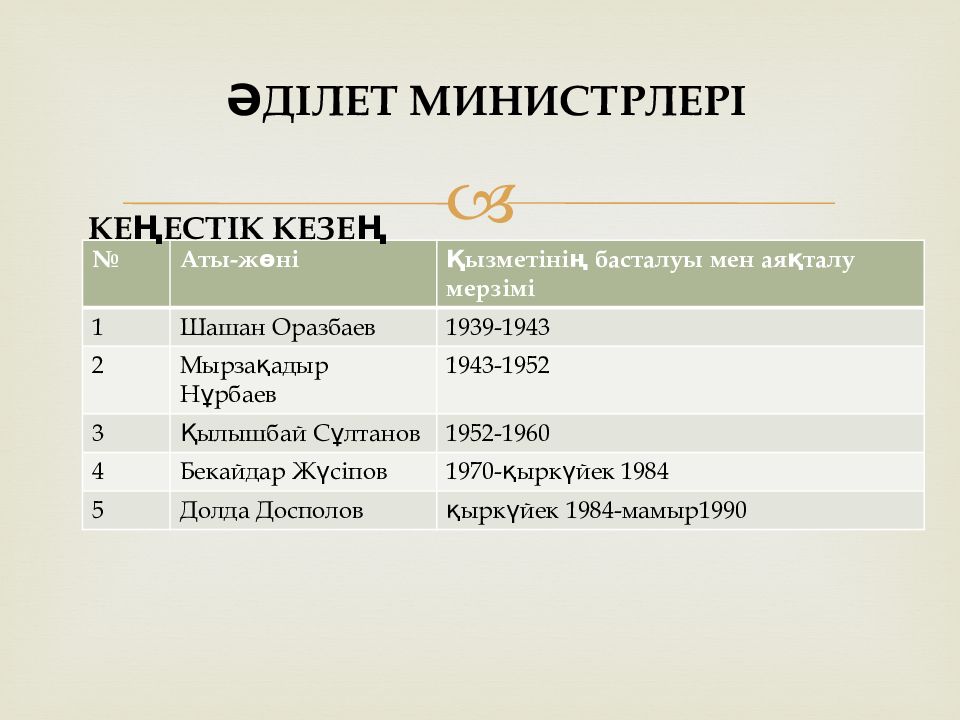 ӘДІЛЕТ МИНИСТРЛЕРІ

КЕҢЕСТІК КЕЗЕҢ

| № | Аты-жөні | Қызметінің басталуы мен аяқталу мерзімі |
|---|---|---|
| 1 | Шашан Оразбаев | 1939-1943 |
| 2 | Мырзақадыр Нұрбаев | 1943-1952 |
| 3 | Қылышбай Сұлтанов | 1952-1960 |
| 4 | Бекайдар Жүсіпов | 1970-қыркүйек 1984 |
| 5 | Долда Досполов | қыркүйек 1984-мамыр1990 |